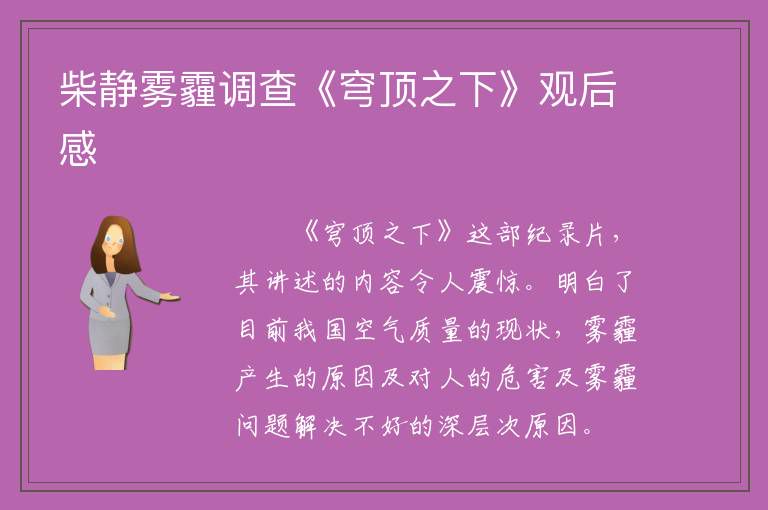 柴静雾霾调查《穹顶之下》观后感

《穹顶之下》这部纪录片，其讲述的内容令人震惊。明白了目前我国空气质量的现状，雾霾产生的原因及对人的危害及雾霾问题解决不好的深层次原因。